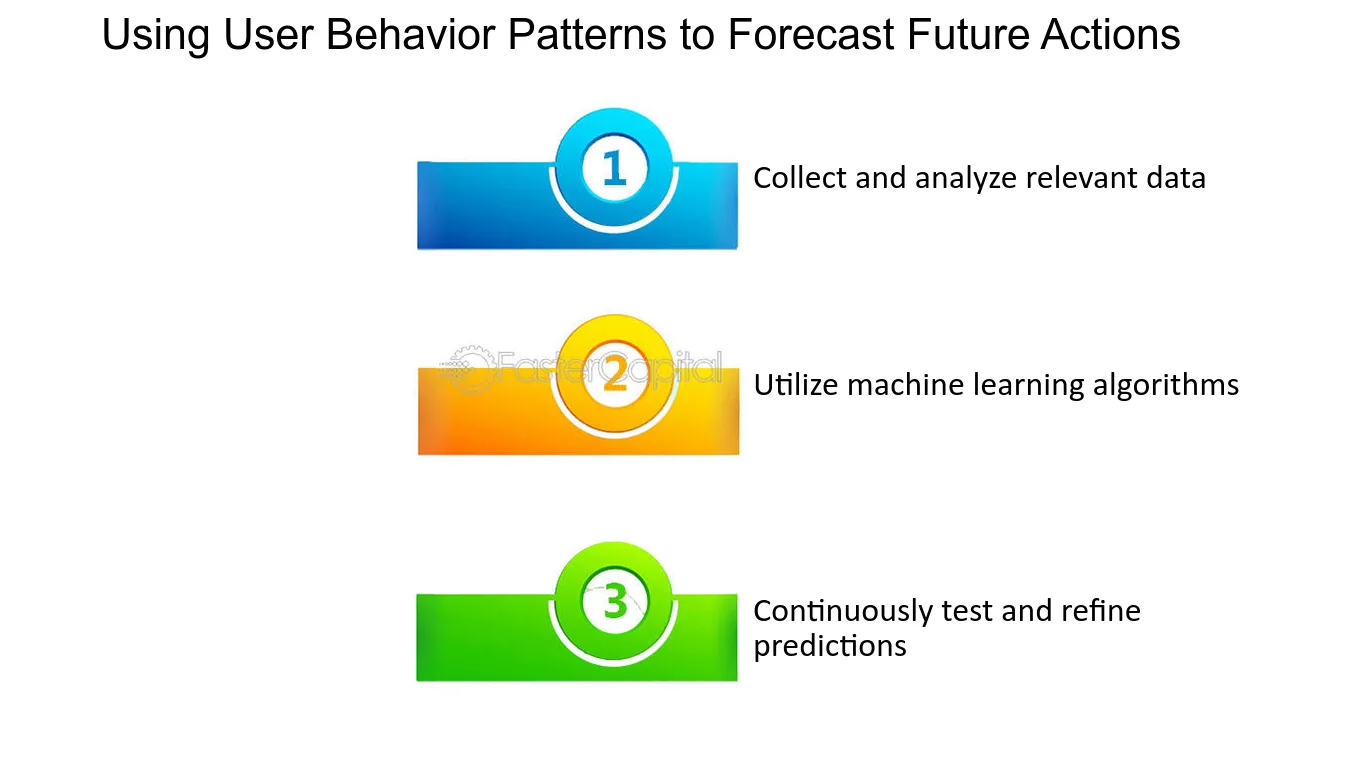 Using User Behavior Patterns to Forecast Future Actions

1

Collect and analyze relevant data

FasterCapital

2

Utilize machine learning algorithms

3

Continuously test and refine predictions